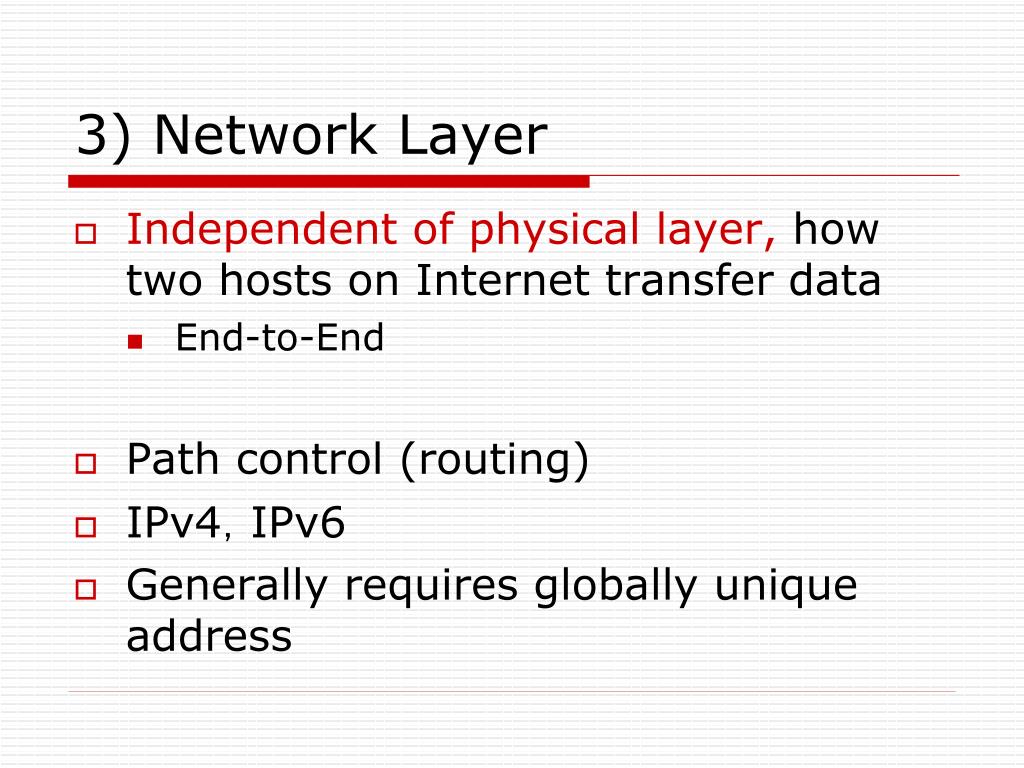 3) Network Layer

Independent of physical layer, how two hosts on Internet transfer data

End-to-End

Path control (routing)

IPv4, IPv6

Generally requires globally unique address